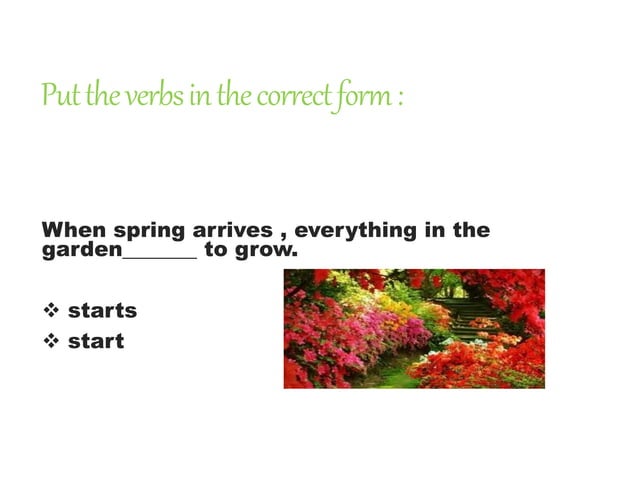 Put the verbs in the correct form :

When spring arrives , everything in the garden_______ to grow.

❖ starts
❖ start